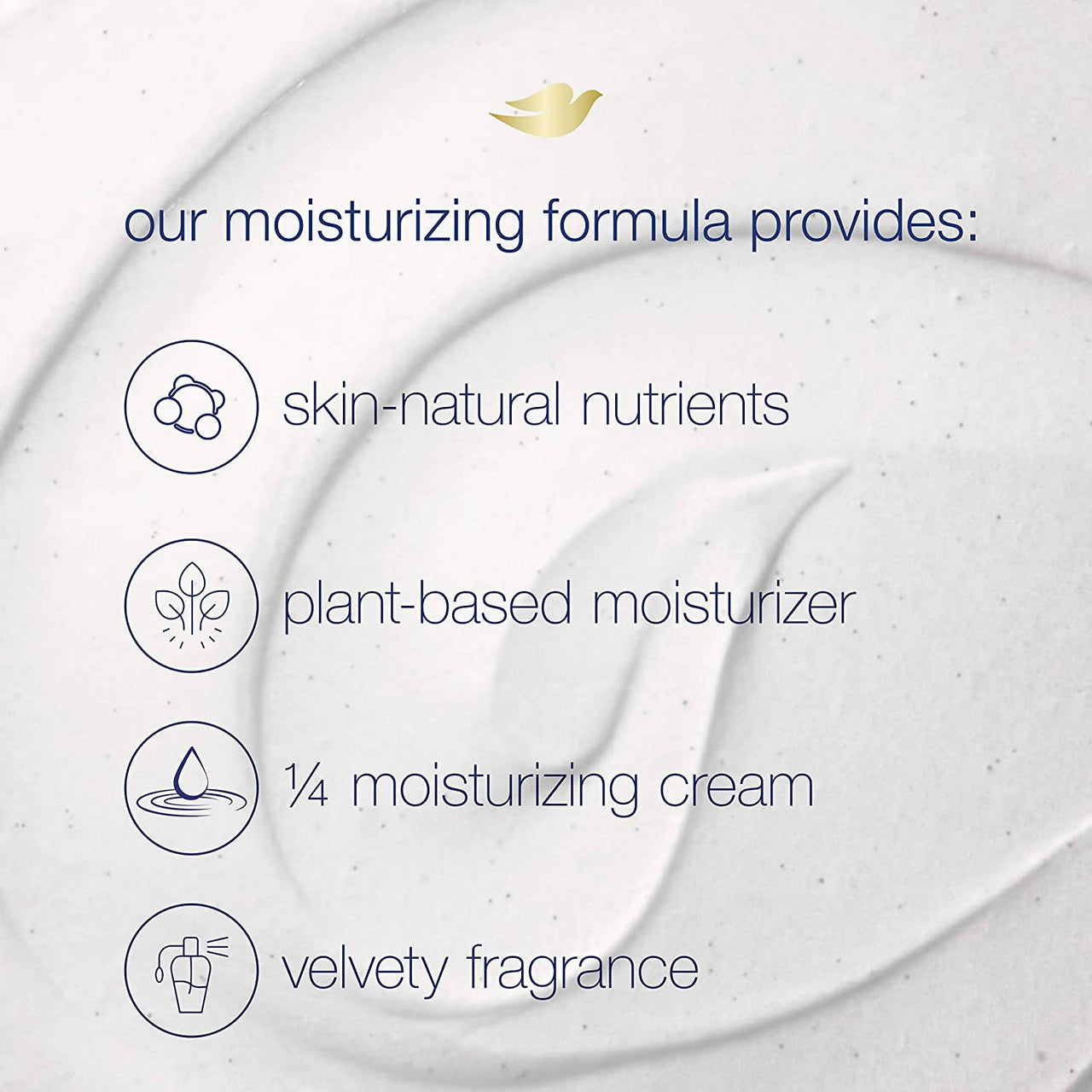 our moisturizing formula provides:

skin-natural nutrients

plant-based moisturizer

¼ moisturizing cream

velvety fragrance